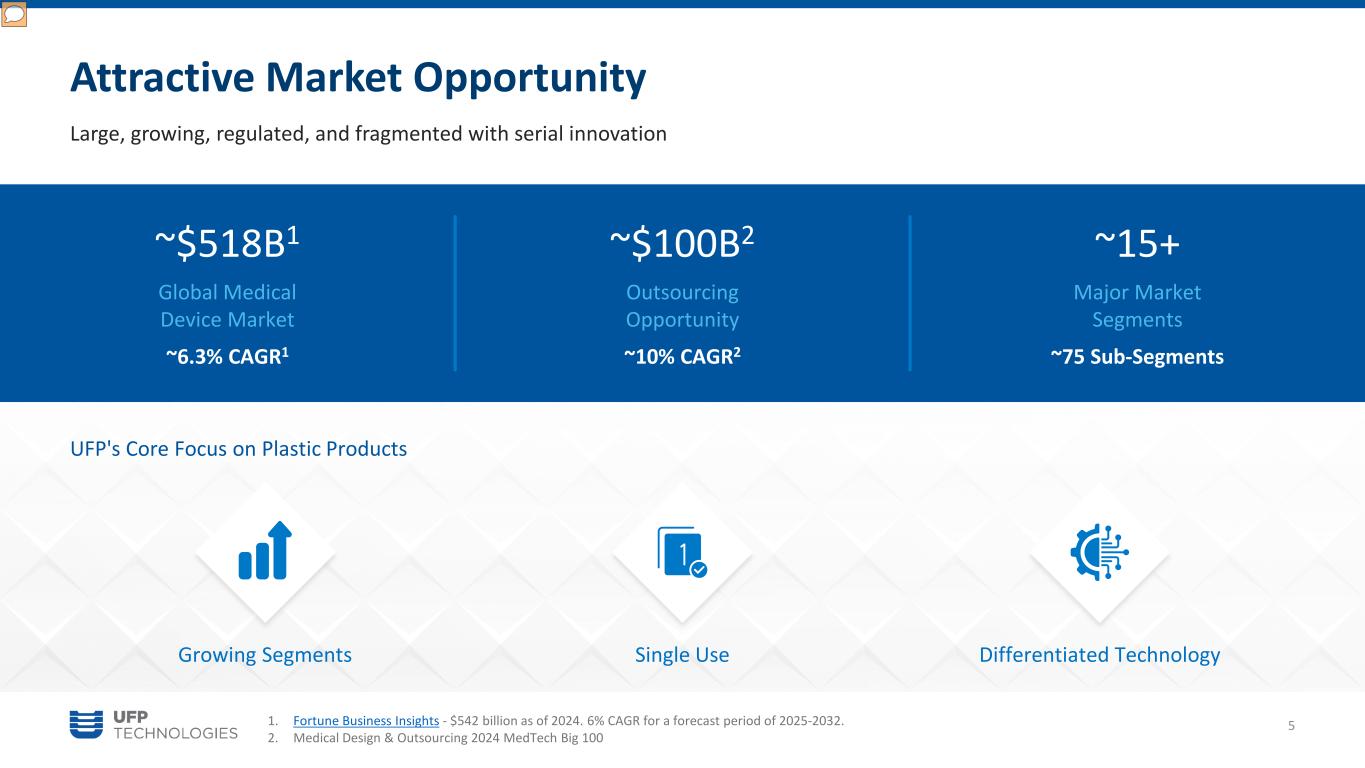 Attractive Market Opportunity

Large, growing, regulated, and fragmented with serial innovation

~\$518B$^1$
Global Medical Device Market
~6.3% CAGR$^1$

~\$100B$^2$
Outsourcing Opportunity
~10% CAGR$^2$

~15+
Major Market Segments
~75 Sub-Segments

UFP's Core Focus on Plastic Products

1

Growing Segments

Single Use

Differentiated Technology

UFP TECHNOLOGIES

1. Fortune Business Insights - \$542 billion as of 2024. 6% CAGR for a forecast period of 2025-2032.
2. Medical Design & Outsourcing 2024 MedTech Big 100

5